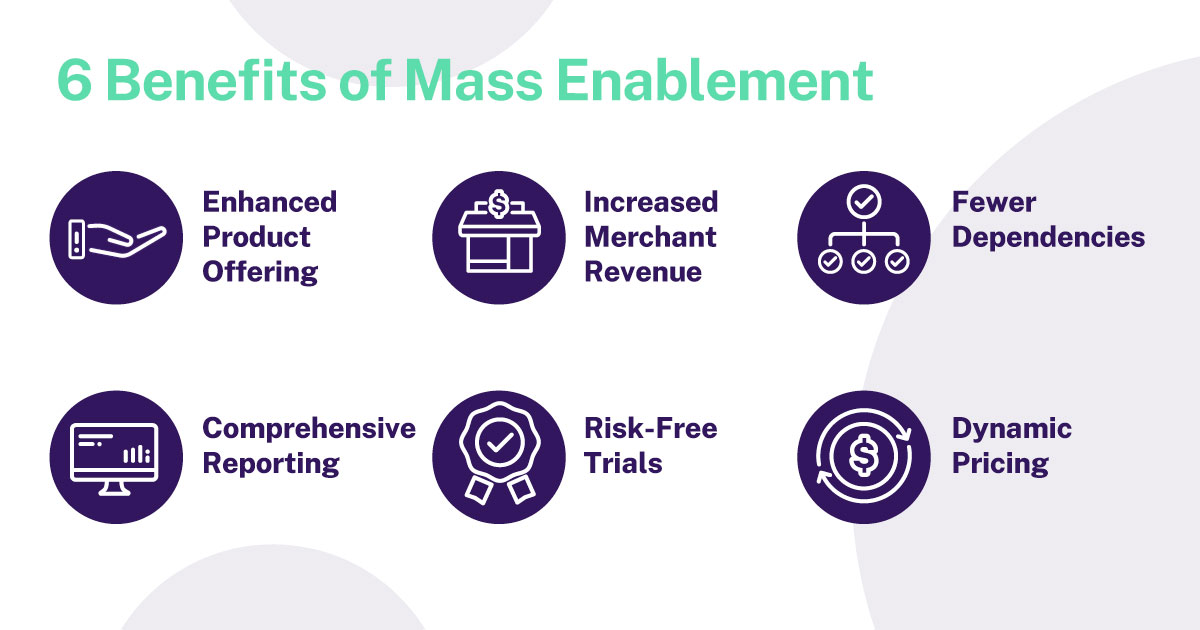 6 Benefits of Mass Enablement

Enhanced Product Offering

Increased Merchant Revenue

Fewer Dependencies

Comprehensive Reporting

Risk-Free Trials

Dynamic Pricing